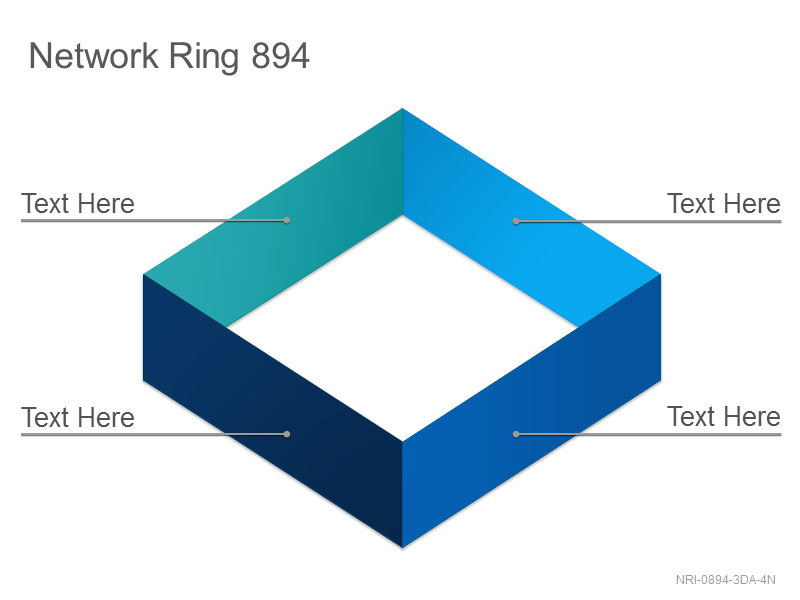 Network Ring 894

Text Here

Text Here

Text Here

Text Here

NRI-0894-3DA-4N